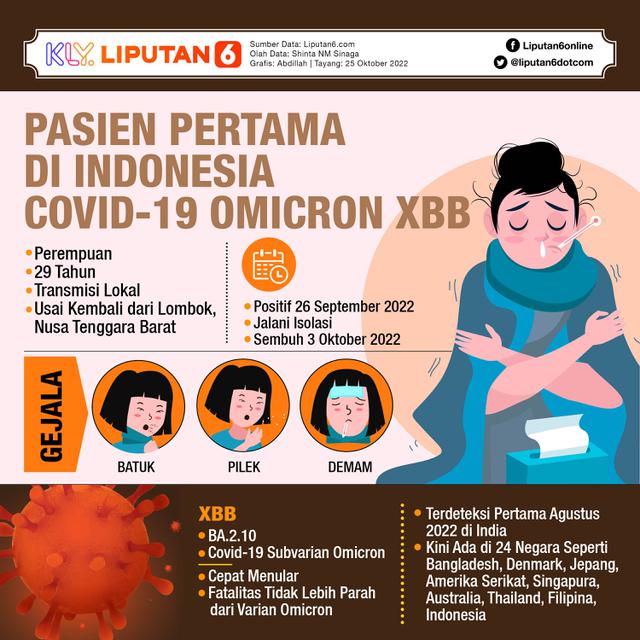 KLY. LIPUTAN 6

Sumber Data: Liputan6.com
Olah Data: Shinta NM Sinaga
Grafis: Abdillah | Tayang: 25 Oktober 2022

Liputan6online
@liputan6dotcom

PASIEN PERTAMA DI INDONESIA COVID-19 OMICRON XBB

• Perempuan
• 29 Tahun
• Transmisi Lokal
• Usai Kembali dari Lombok, Nusa Tenggara Barat

• Positif 26 September 2022
• Jalani Isolasi
• Sembuh 3 Oktober 2022

GEJALA

BATUK

PILEK

DEMAM

XBB
• BA.2.10
• Covid-19 Subvarian Omicron
• Cepat Menular
• Fatalitas Tidak Lebih Parah dari Varian Omicron

• Terdeteksi Pertama Agustus 2022 di India
• Kini Ada di 24 Negara Seperti Bangladesh, Denmark, Jepang, Amerika Serikat, Singapura, Australia, Thailand, Filipina, Indonesia